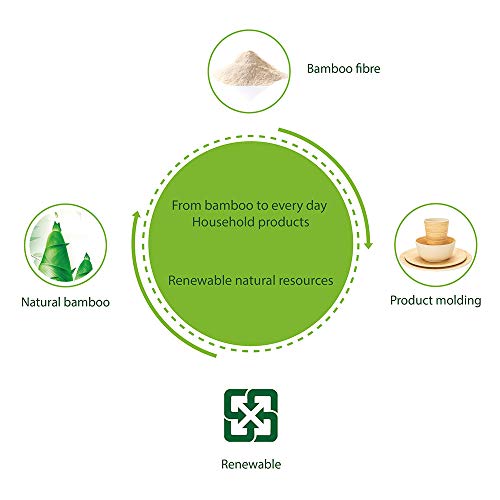 Bamboo fibre

From bamboo to every day
Household products

Renewable natural resources

Natural bamboo

Product molding

Renewable